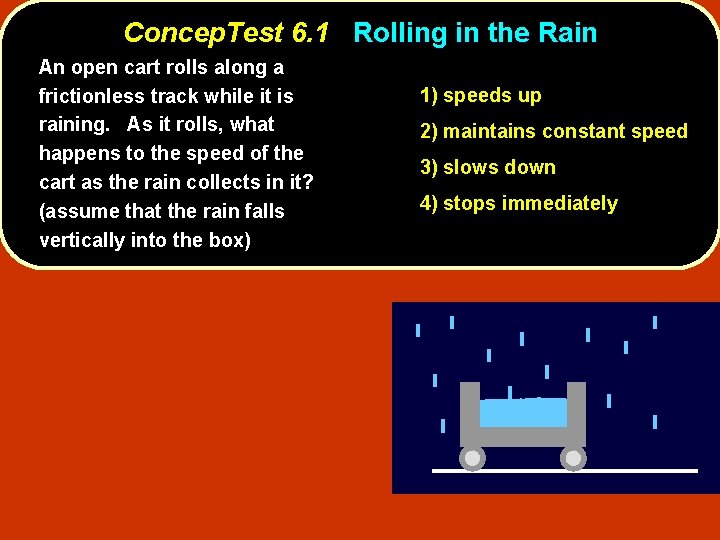 ConcepTest 6.1 Rolling in the Rain

An open cart rolls along a frictionless track while it is raining. As it rolls, what happens to the speed of the cart as the rain collects in it? (assume that the rain falls vertically into the box)

1) speeds up
2) maintains constant speed
3) slows down
4) stops immediately